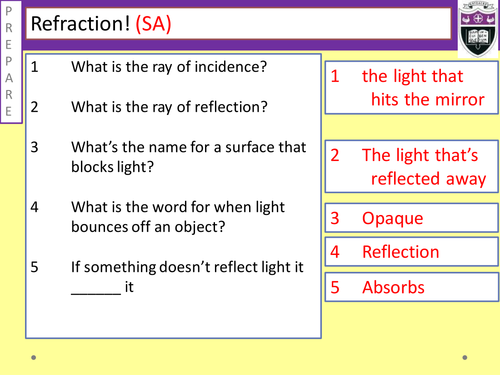 P
R
E
P
A
R
E

Refraction! (SA)

1 What is the ray of incidence?

2 What is the ray of reflection?

3 What's the name for a surface that blocks light?

4 What is the word for when light bounces off an object?

5 If something doesn't reflect light it ______ it

1 the light that hits the mirror

2 The light that's reflected away

3 Opaque

4 Reflection

5 Absorbs